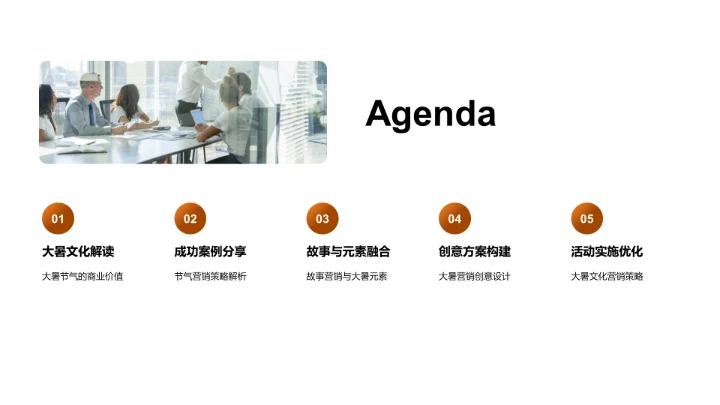 Agenda

01
大暑文化解读
大暑节气的商业价值

02
成功案例分享
节气营销策略解析

03
故事与元素融合
故事营销与大暑元素

04
创意方案构建
大暑营销创意设计

05
活动实施优化
大暑文化营销策略